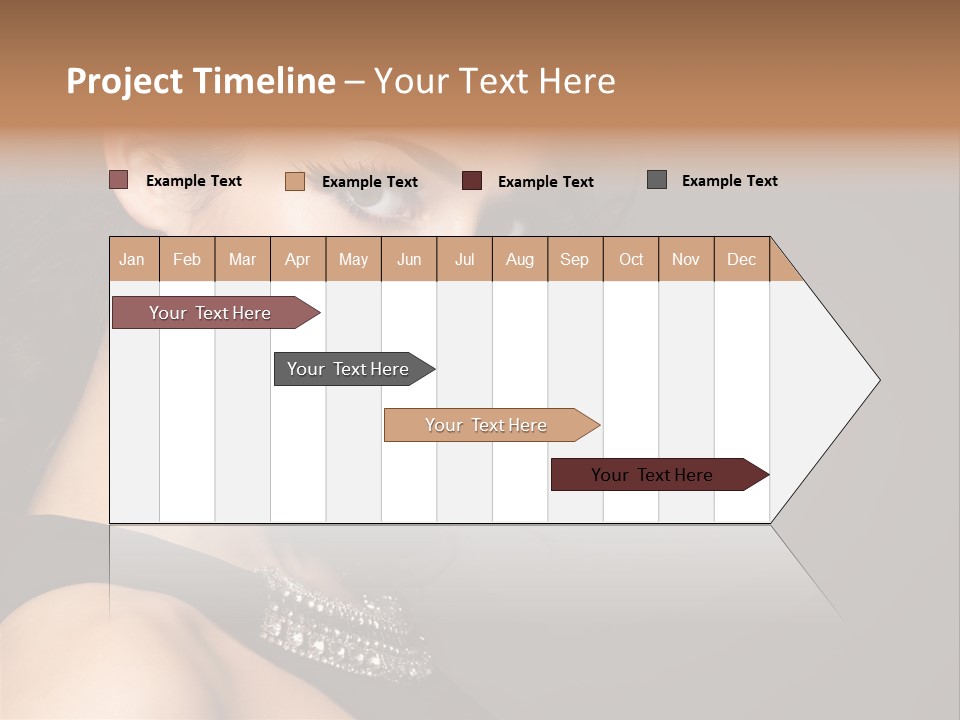 Project Timeline – Your Text Here

Example Text Example Text Example Text Example Text

| Jan | Feb | Mar | Apr | May | Jun | Jul | Aug | Sep | Oct | Nov | Dec |
|---|---|---|---|---|---|---|---|---|---|---|---|

Your Text Here

Your Text Here

Your Text Here

Your Text Here